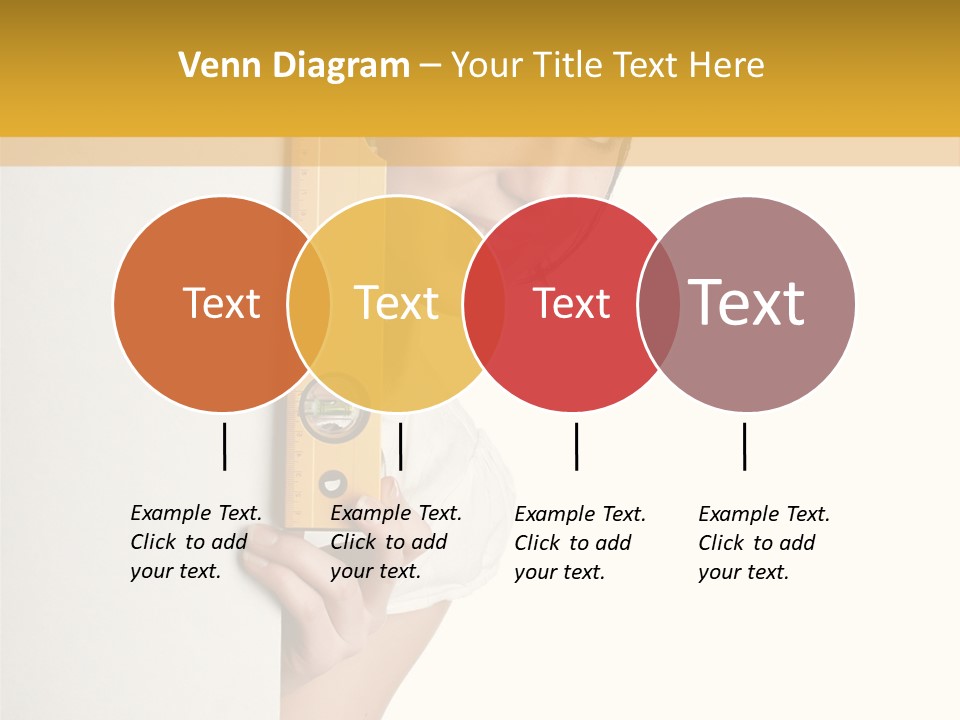 Venn Diagram – Your Title Text Here

Text

Text

Text

Text

Example Text. Click to add your text.

Example Text. Click to add your text.

Example Text. Click to add your text.

Example Text. Click to add your text.